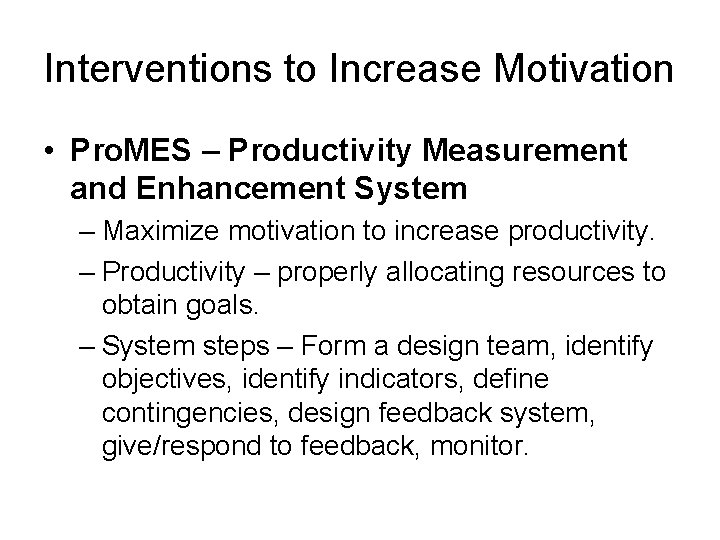 Interventions to Increase Motivation

• ProMES – Productivity Measurement and Enhancement System
– Maximize motivation to increase productivity.
– Productivity – properly allocating resources to obtain goals.
– System steps – Form a design team, identify objectives, identify indicators, define contingencies, design feedback system, give/respond to feedback, monitor.